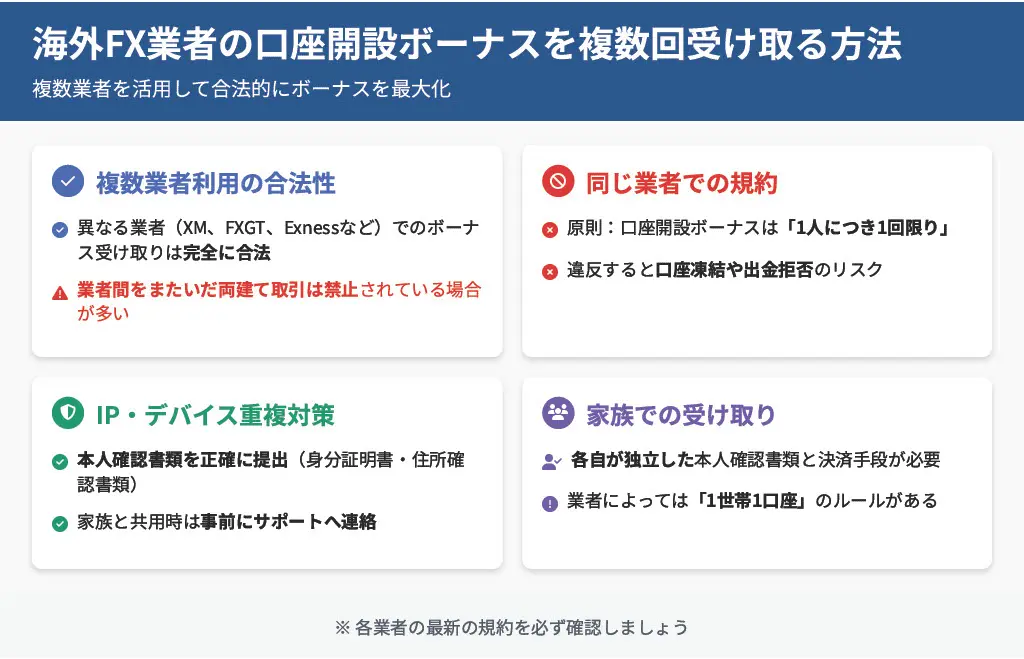 海外FX業者の口座開設ボーナスを複数回受け取る方法

複数業者を活用して合法的にボーナスを最大化

複数業者利用の合法性

異なる業者（XM、FXGT、Exnessなど）でのボーナス受け取りは完全に合法

業者間をまたいだ両建て取引は禁止されている場合が多い

同じ業者での規約

原則：口座開設ボーナスは「1人につき1回限り」

違反すると口座凍結や出金拒否のリスク

IP・デバイス重複対策

本人確認書類を正確に提出（身分証明書・住所確認書類）

家族と共用時は事前にサポートへ連絡

家族での受け取り

各自が独立した本人確認書類と決済手段が必要

業者によっては「1世帯1口座」のルールがある

※ 各業者の最新の規約を必ず確認しましょう